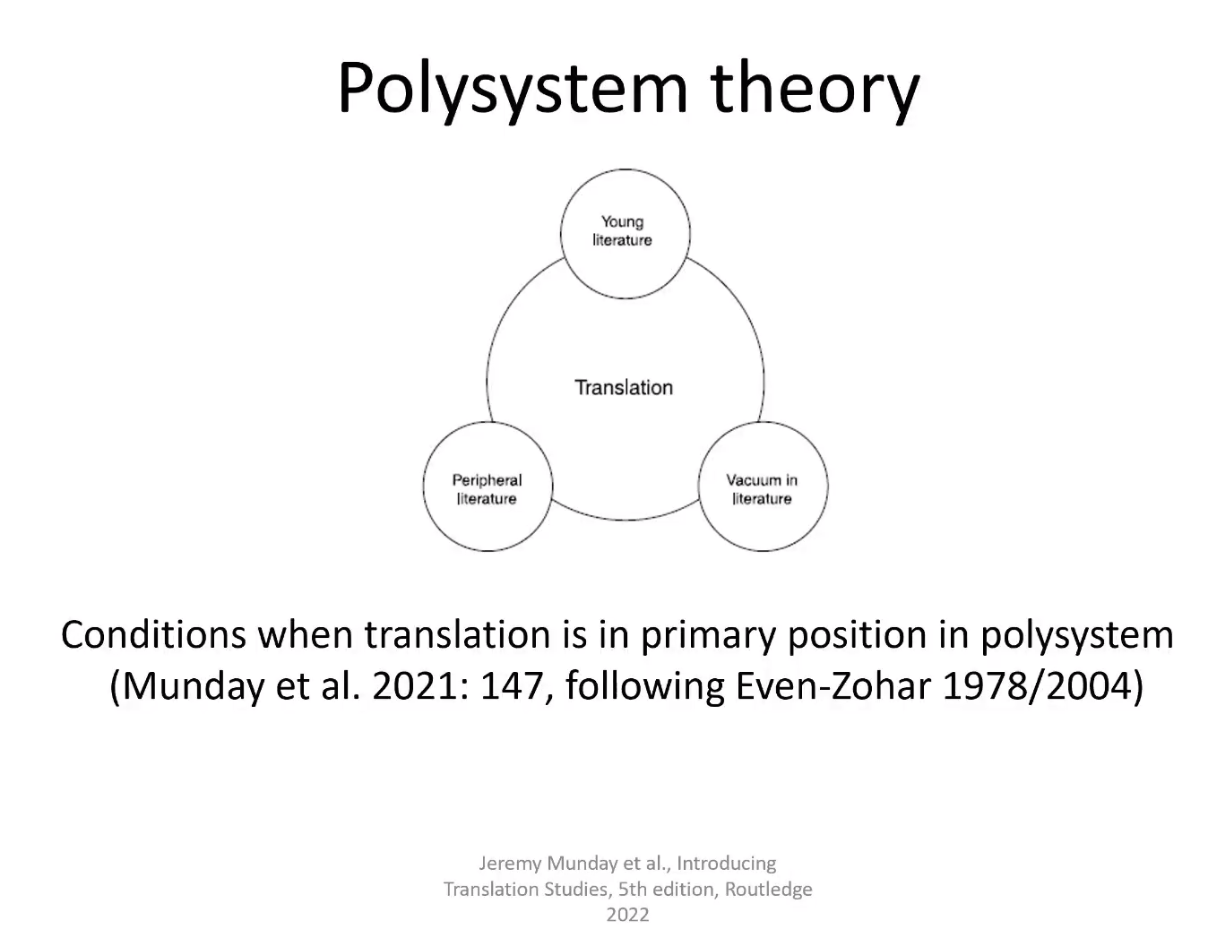 Polysystem theory

Young literature

Translation

Peripheral literature

Vacuum in literature

Conditions when translation is in primary position in polysystem (Munday et al. 2021: 147, following Even-Zohar 1978/2004)

Jeremy Munday et al., Introducing Translation Studies, 5th edition, Routledge 2022